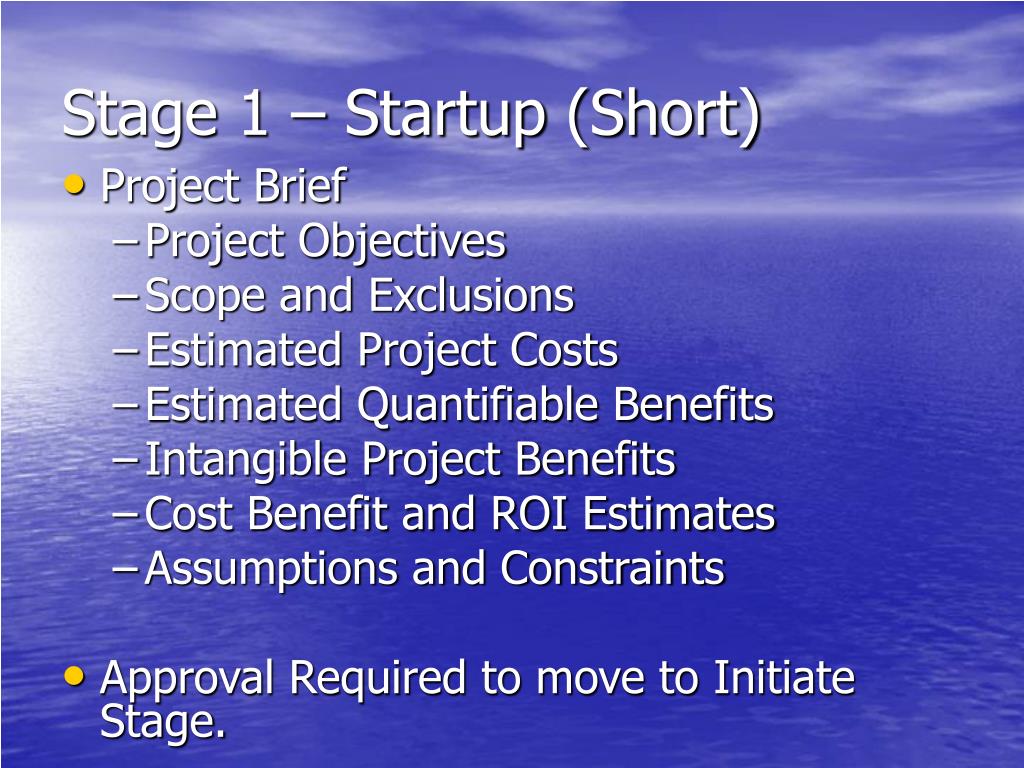 Stage 1 – Startup (Short)

• Project Brief
– Project Objectives
– Scope and Exclusions
– Estimated Project Costs
– Estimated Quantifiable Benefits
– Intangible Project Benefits
– Cost Benefit and ROI Estimates
– Assumptions and Constraints

• Approval Required to move to Initiate Stage.